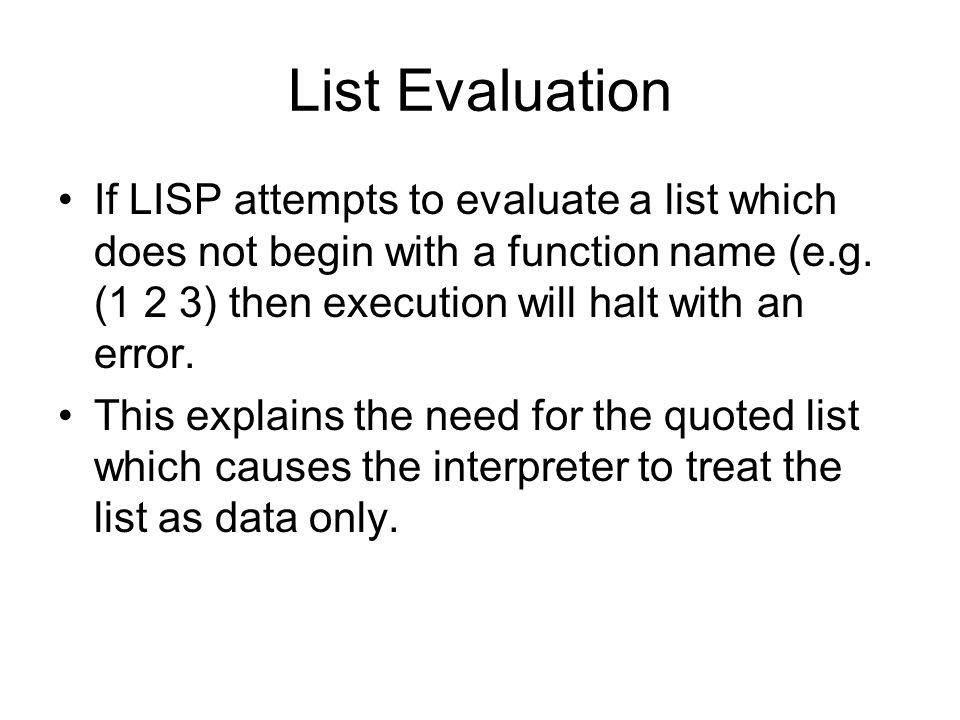 List Evaluation

• If LISP attempts to evaluate a list which does not begin with a function name (e.g. (1 2 3) then execution will halt with an error.

• This explains the need for the quoted list which causes the interpreter to treat the list as data only.